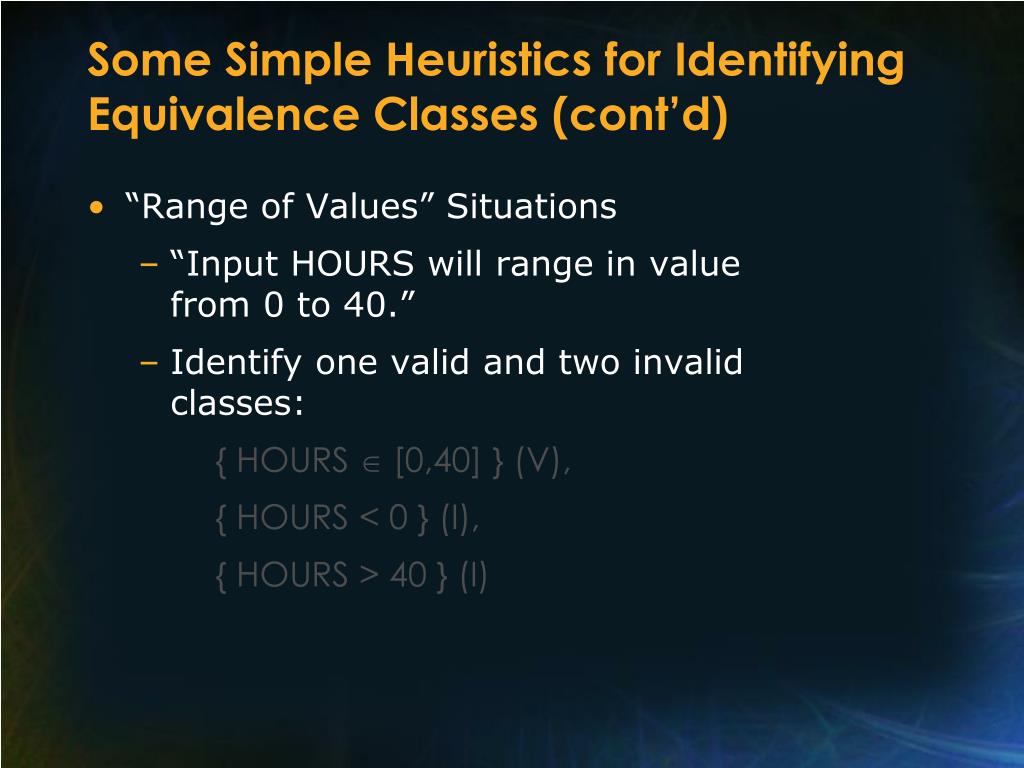 Some Simple Heuristics for Identifying Equivalence Classes (cont'd)

• "Range of Values" Situations

– "Input HOURS will range in value from 0 to 40."

– Identify one valid and two invalid classes:

{ HOURS $\in$ [0,40] } (V),

{ HOURS < 0 } (I),

{ HOURS > 40 } (I)